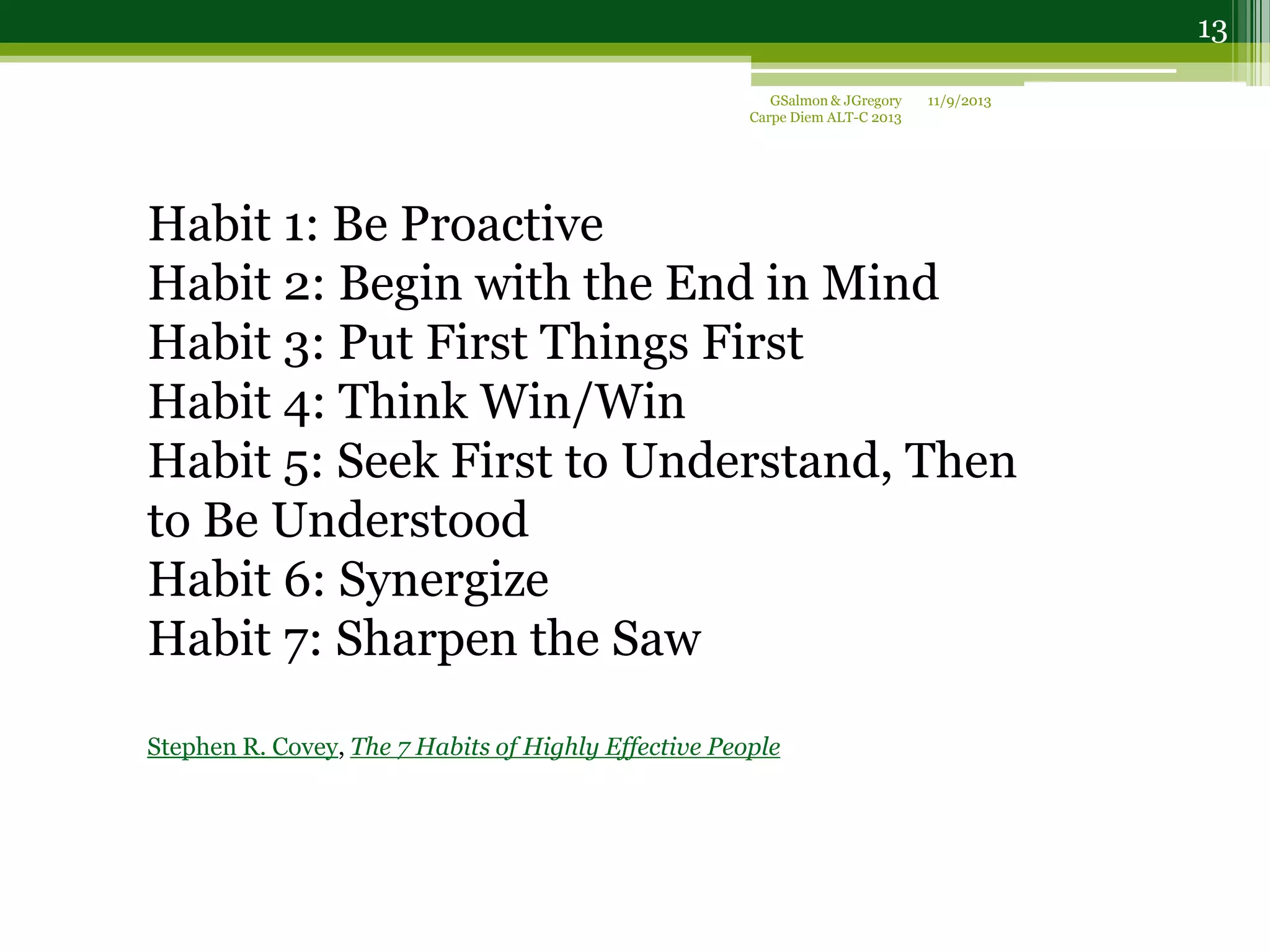 13

GSalmon & JGregory Carpe Diem ALT-C 2013

11/9/2013

Habit 1: Be Proactive
Habit 2: Begin with the End in Mind
Habit 3: Put First Things First
Habit 4: Think Win/Win
Habit 5: Seek First to Understand, Then to Be Understood
Habit 6: Synergize
Habit 7: Sharpen the Saw

Stephen R. Covey, The 7 Habits of Highly Effective People